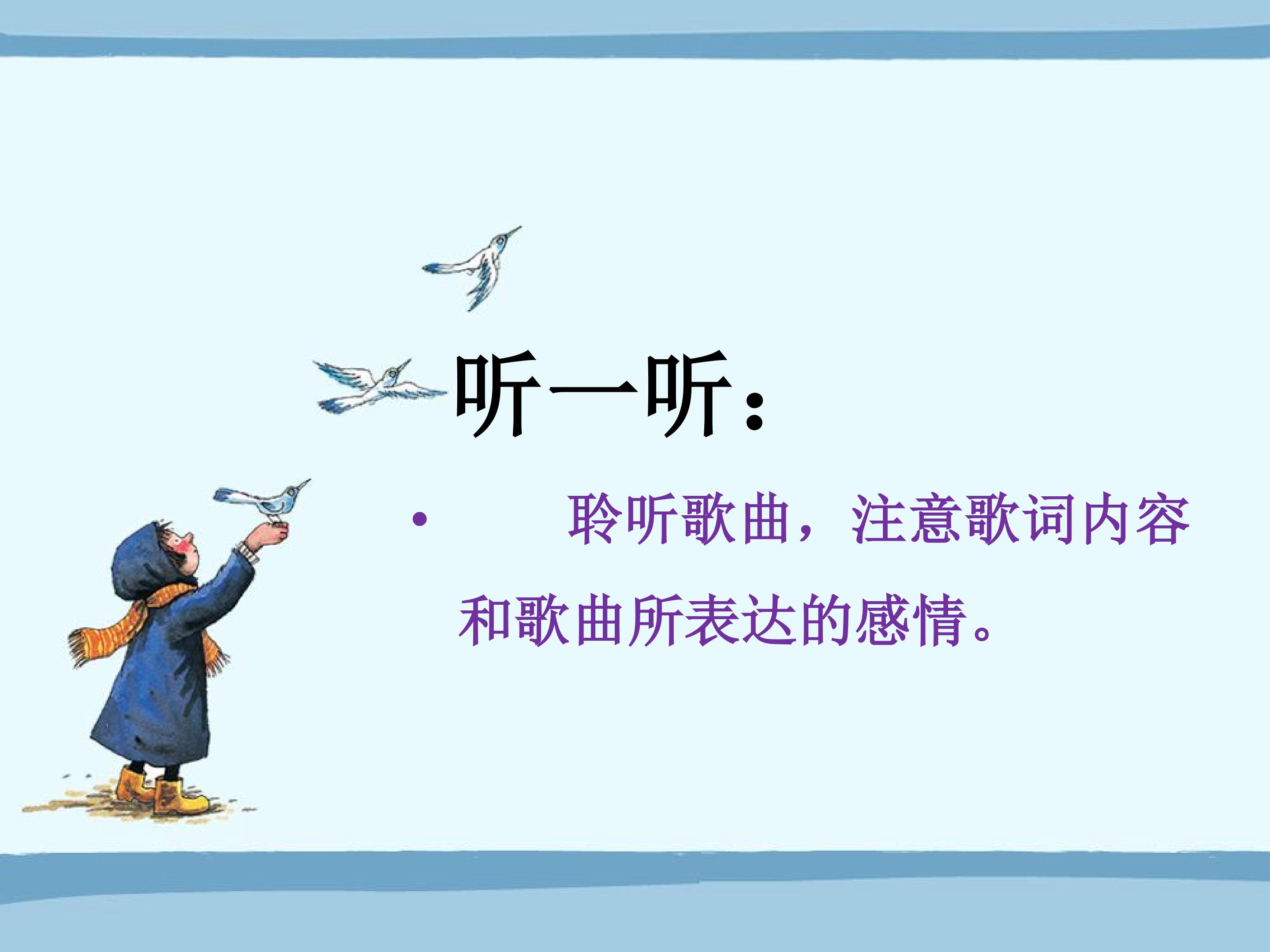 听一听：

• 聆听歌曲，注意歌词内容和歌曲所表达的感情。